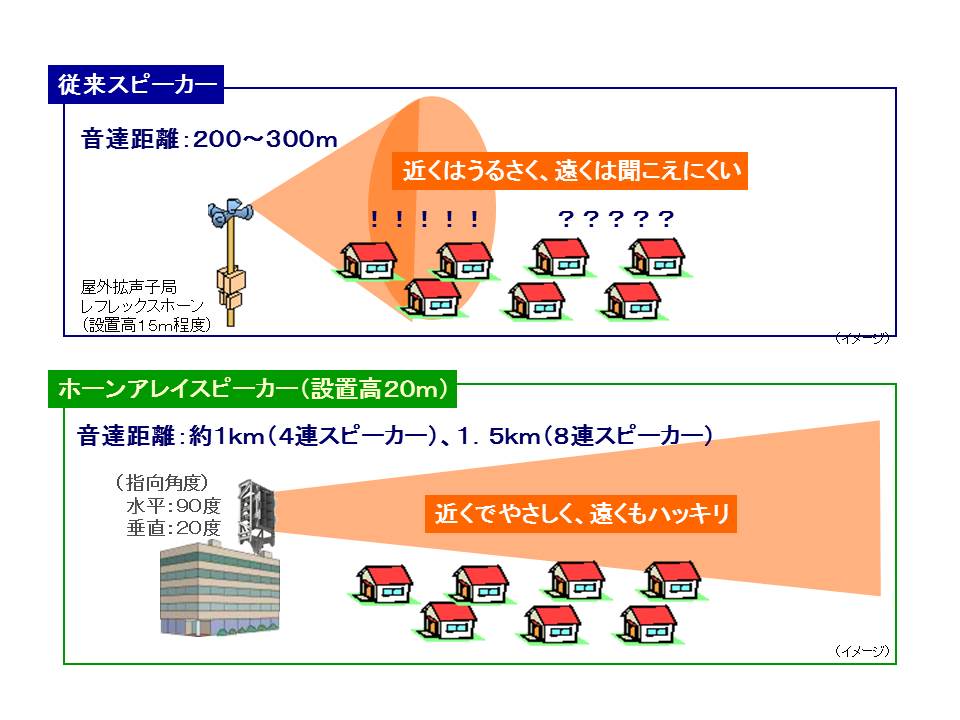 従来スピーカー

音達距離：200～300m

近くはうるさく、遠くは聞こえにくい

！！！！！

？？？？？

屋外拡声子局
レフレックスホーン
（設置高15m程度）

（イメージ）

ホーンアレイスピーカー（設置高20m）

音達距離：約1km（4連スピーカー）、1．5km（8連スピーカー）

（指向角度）
水平：90度
垂直：20度

近くでやさしく、遠くもハッキリ

（イメージ）